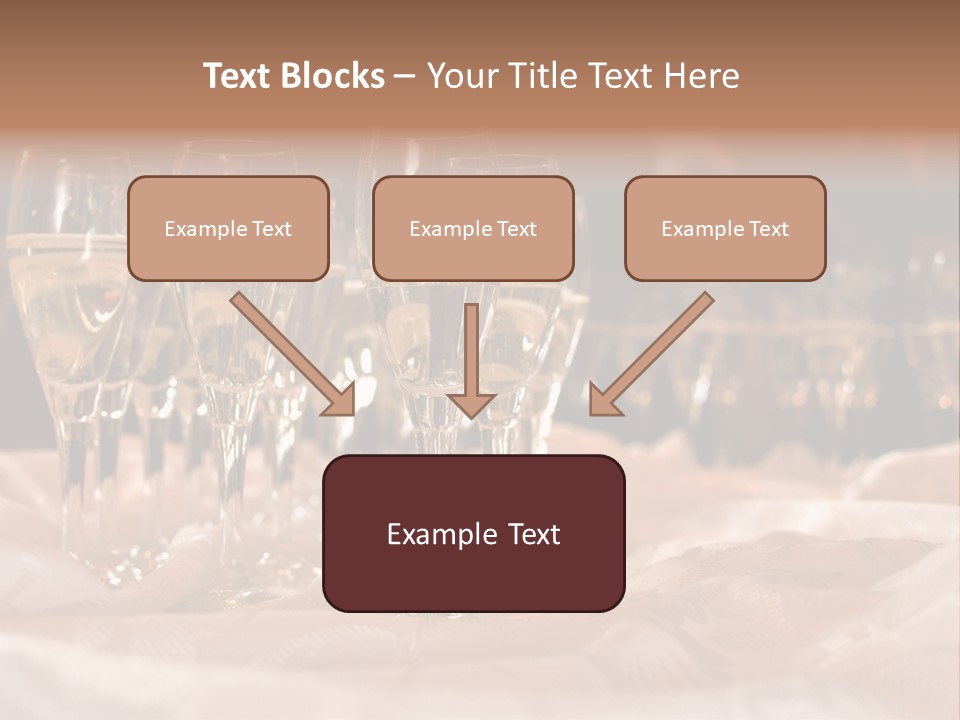 Text Blocks – Your Title Text Here

Example Text

Example Text

Example Text

Example Text